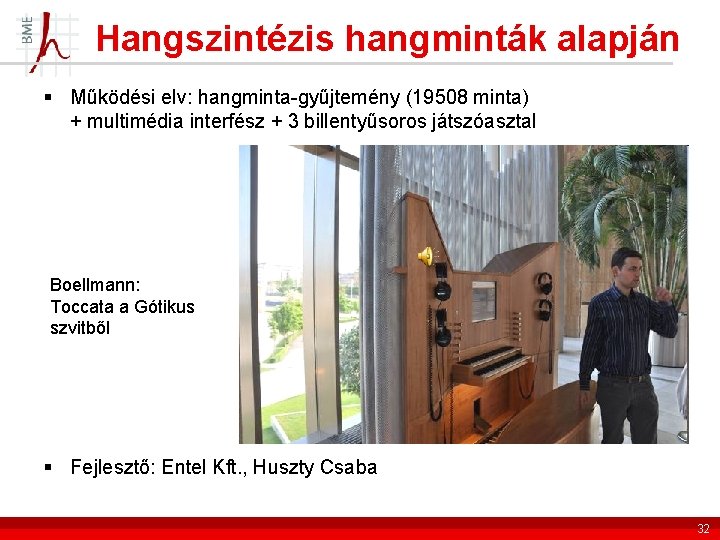 BME

Hangszintézis hangminták alapján

▪ Működési elv: hangminta-gyűjtemény (19508 minta) + multimédia interfész + 3 billentyűsoros játszóasztal

Boellmann: Toccata a Gótikus szvitből

▪ Fejlesztő: Entel Kft., Huszty Csaba

32